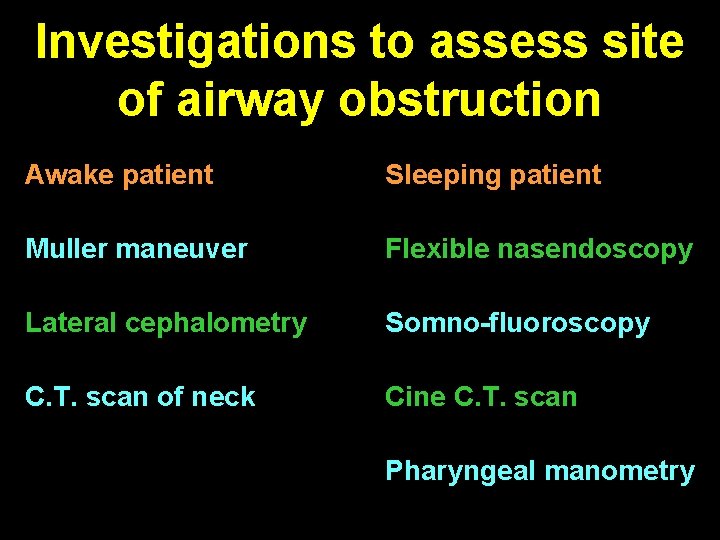 Investigations to assess site of airway obstruction

Awake patient

Muller maneuver

Lateral cephalometry

C.T. scan of neck

Sleeping patient

Flexible nasendoscopy

Somno-fluoroscopy

Cine C.T. scan

Pharyngeal manometry